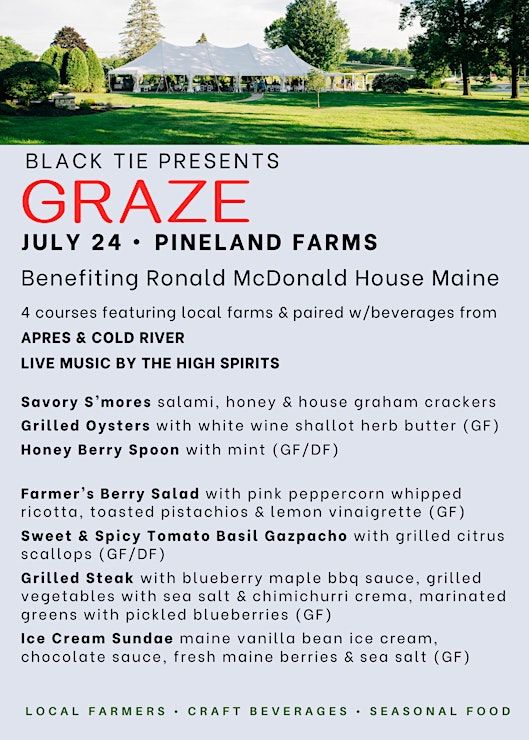 BLACK TIE PRESENTS

GRAZE

JULY 24 • PINELAND FARMS

Benefiting Ronald McDonald House Maine

4 courses featuring local farms & paired w/beverages from

APRES & COLD RIVER

LIVE MUSIC BY THE HIGH SPIRITS

Savory S'mores salami, honey & house graham crackers

Grilled Oysters with white wine shallot herb butter (GF)

Honey Berry Spoon with mint (GF/DF)

Farmer's Berry Salad with pink peppercorn whipped ricotta, toasted pistachios & lemon vinaigrette (GF)

Sweet & Spicy Tomato Basil Gazpacho with grilled citrus scallops (GF/DF)

Grilled Steak with blueberry maple bbq sauce, grilled vegetables with sea salt & chimichurri crema, marinated greens with pickled blueberries (GF)

Ice Cream Sundae maine vanilla bean ice cream, chocolate sauce, fresh maine berries & sea salt (GF)

LOCAL FARMERS • CRAFT BEVERAGES • SEASONAL FOOD